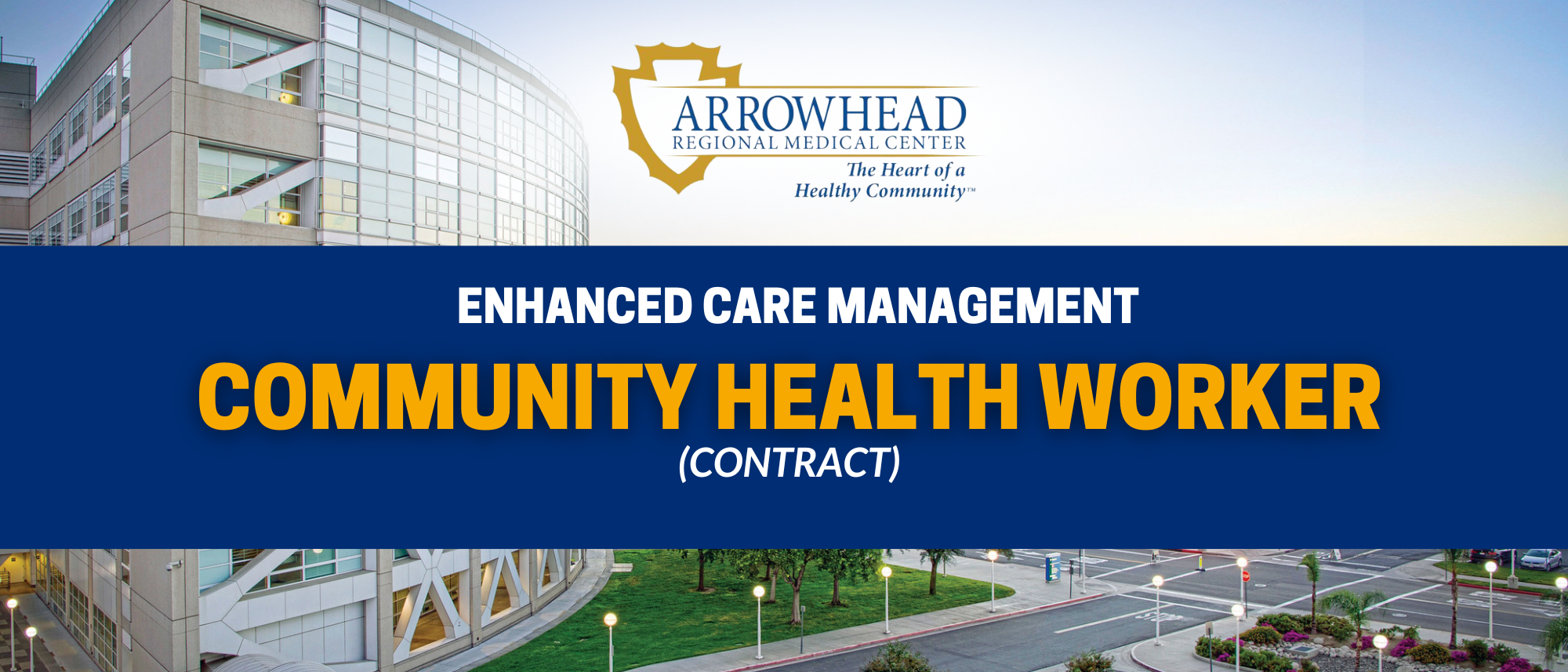 ARROWHEAD
REGIONAL MEDICAL CENTER
The Heart of a Healthy Community™

ENHANCED CARE MANAGEMENT

COMMUNITY HEALTH WORKER

(CONTRACT)